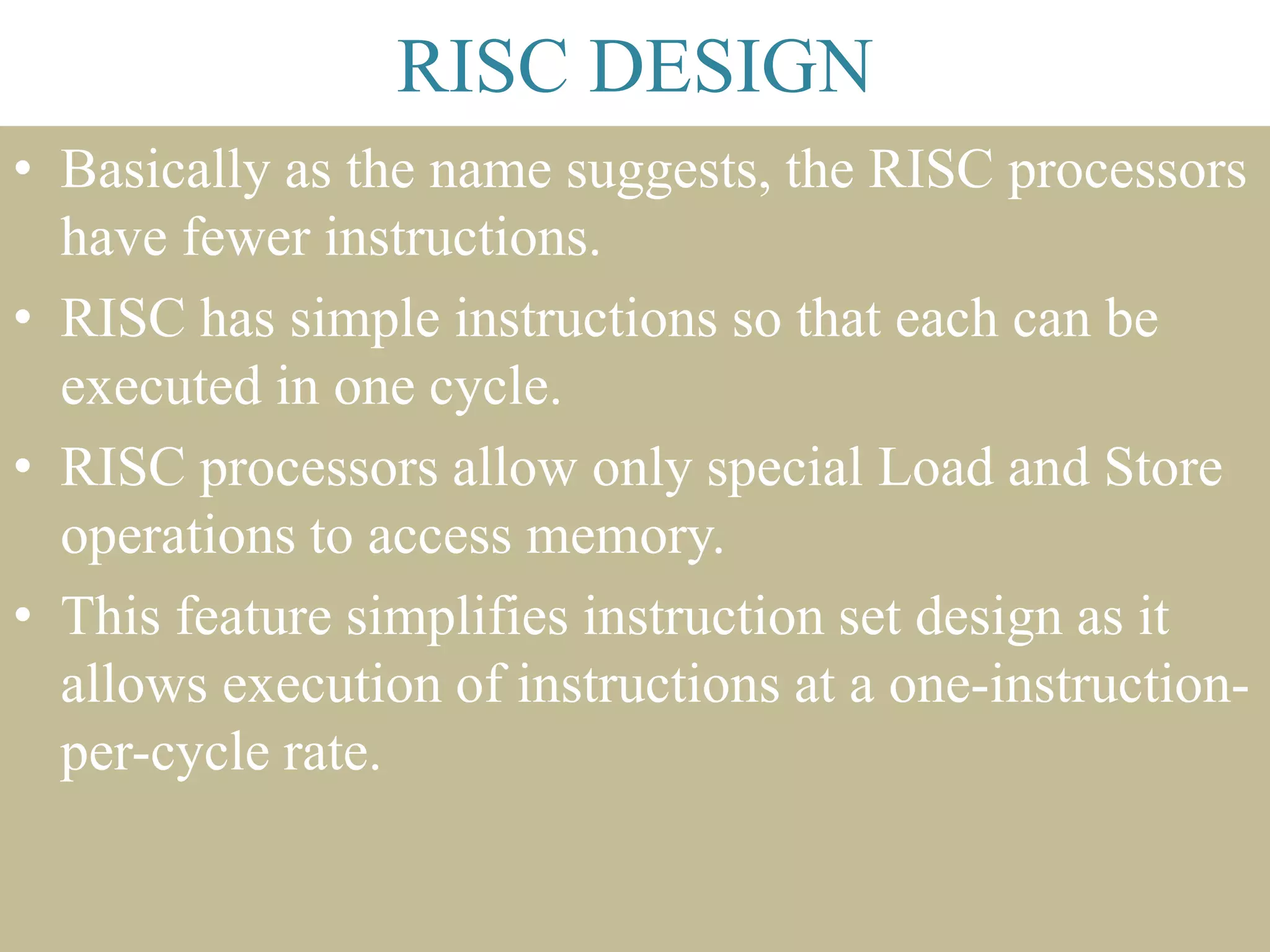 RISC DESIGN

• Basically as the name suggests, the RISC processors have fewer instructions.

• RISC has simple instructions so that each can be executed in one cycle.

• RISC processors allow only special Load and Store operations to access memory.

• This feature simplifies instruction set design as it allows execution of instructions at a one-instruction-per-cycle rate.